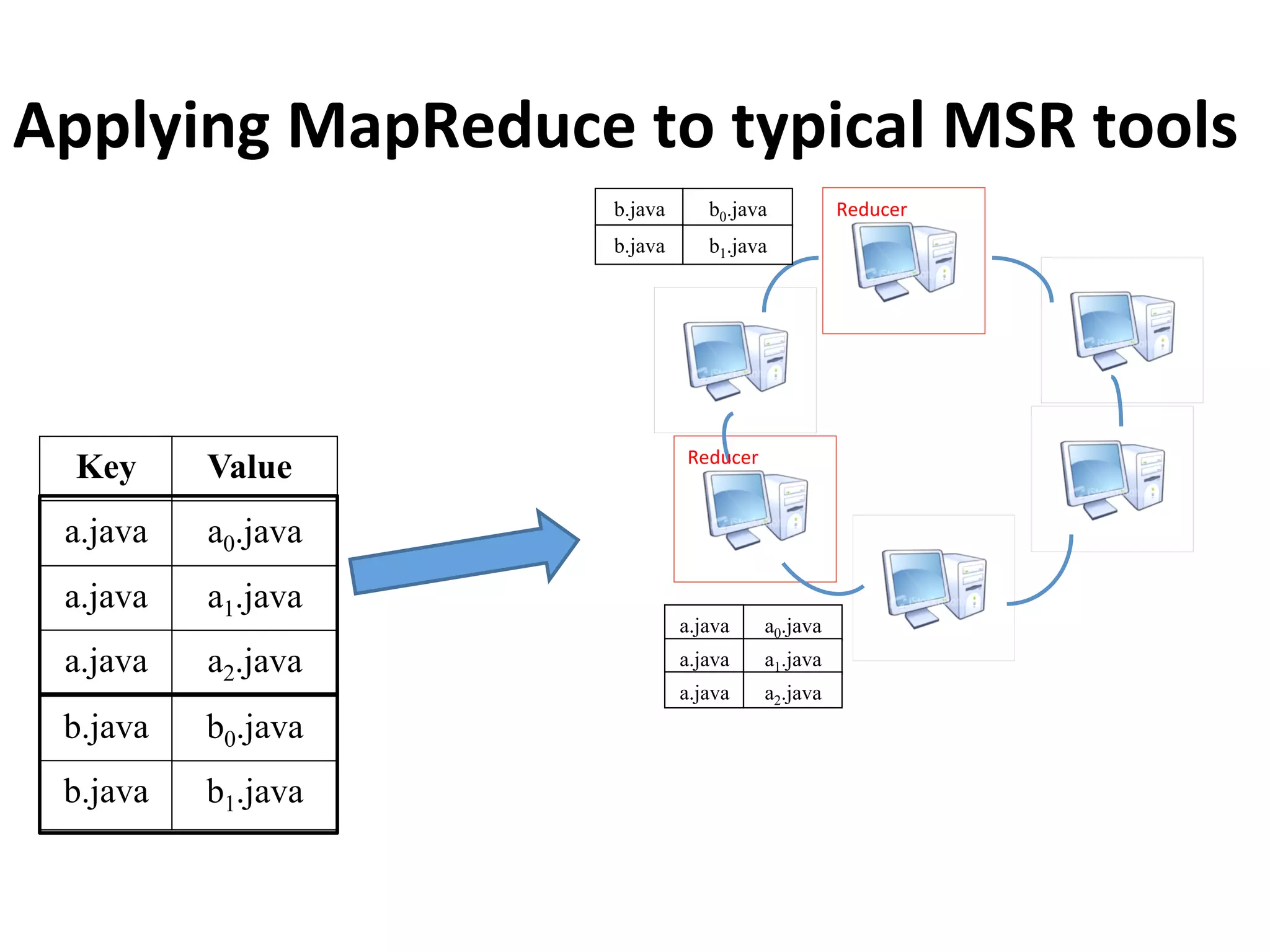 Applying MapReduce to typical MSR tools

| b.java | $b_0$.java |
|---|---|
| b.java | $b_1$.java |

Reducer

Reducer

| Key | Value |
|---|---|
| a.java | $a_0$.java |
| a.java | $a_1$.java |
| a.java | $a_2$.java |
| b.java | $b_0$.java |
| b.java | $b_1$.java |

| a.java | $a_0$.java |
|---|---|
| a.java | $a_1$.java |
| a.java | $a_2$.java |